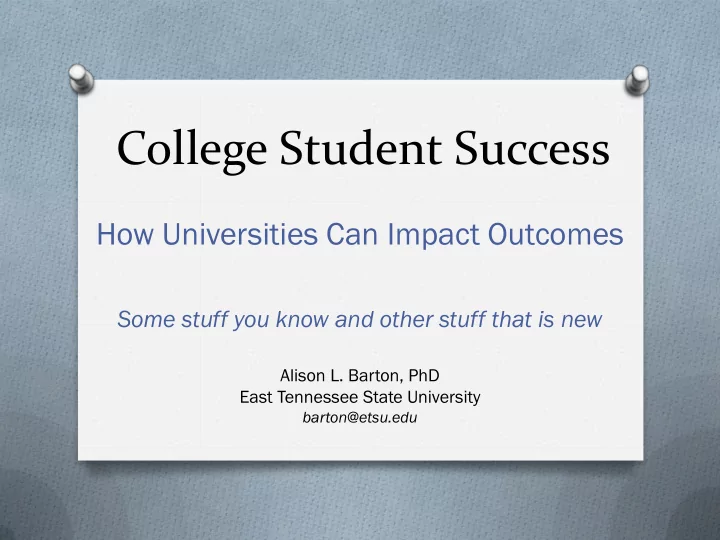 College Student Success

How Universities Can Impact Outcomes

Some stuff you know and other stuff that is new

Alison L. Barton, PhD
East Tennessee State University
barton@etsu.edu